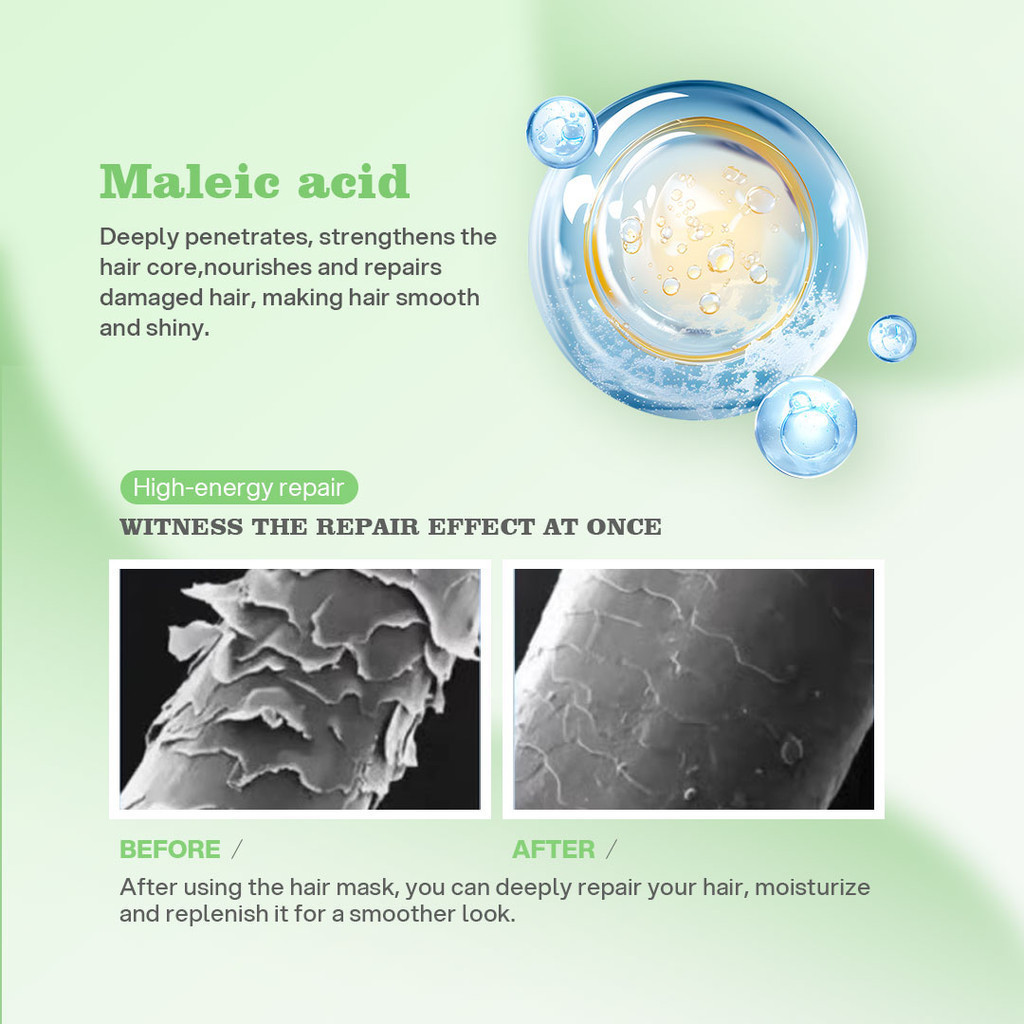 Maleic acid

Deeply penetrates, strengthens the hair core,nourishes and repairs damaged hair, making hair smooth and shiny.

High-energy repair

WITNESS THE REPAIR EFFECT AT ONCE

BEFORE /

AFTER /

After using the hair mask, you can deeply repair your hair, moisturize and replenish it for a smoother look.